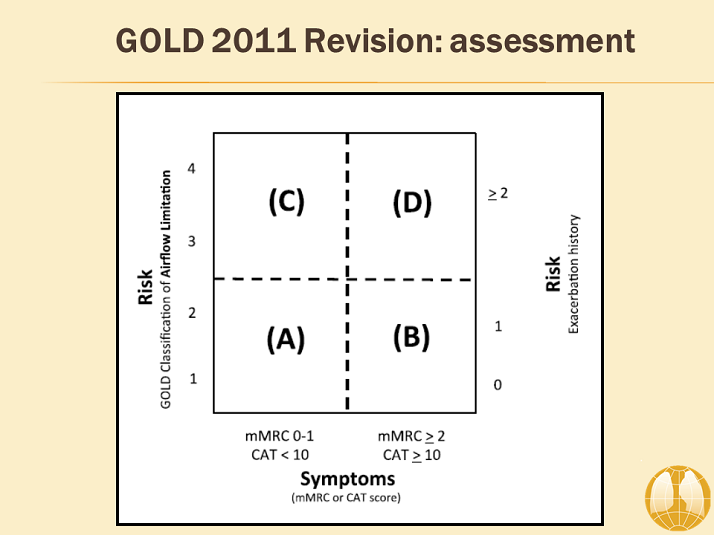 GOLD 2011 Revision: assessment

Risk
GOLD Classification of Airflow Limitation

4
3
2
1

(C)
(D)
(A)
(B)

$\geq 2$
1
0

Risk
Exacerbation history

mMRC 0-1
CAT < 10

mMRC $\geq$ 2
CAT $\geq$ 10

Symptoms
(mMRC or CAT score)